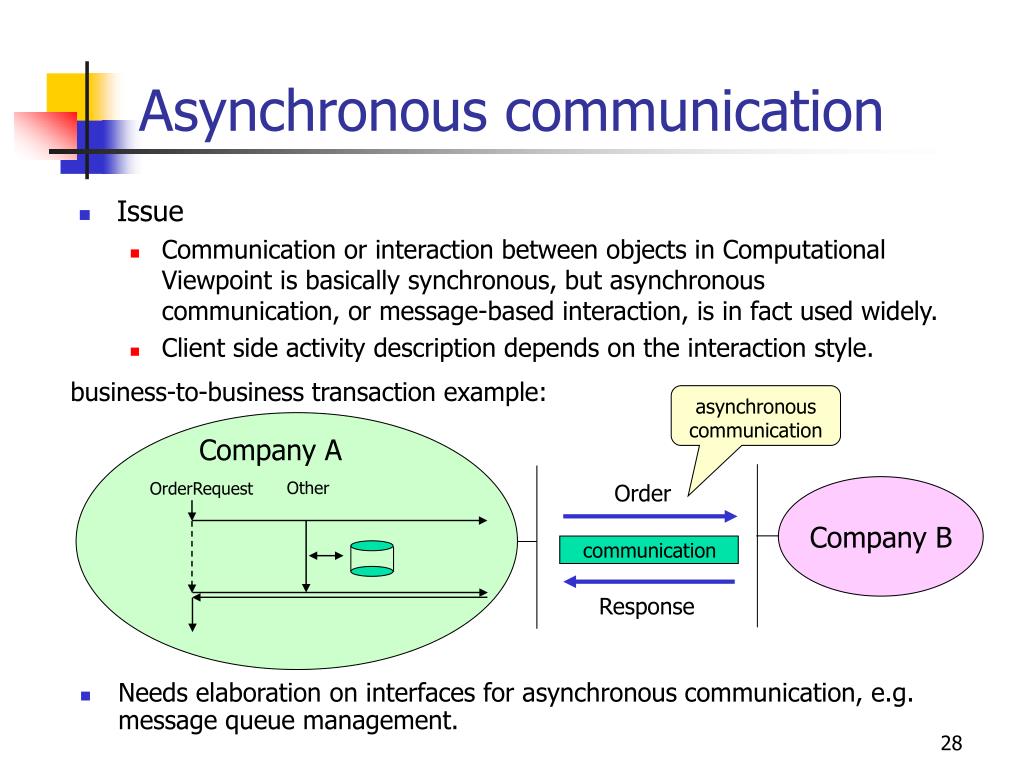 Asynchronous communication

Issue

Communication or interaction between objects in Computational Viewpoint is basically synchronous, but asynchronous communication, or message-based interaction, is in fact used widely.

Client side activity description depends on the interaction style.

business-to-business transaction example:

asynchronous communication

Company A

OrderRequest

Other

Order

communication

Response

Company B

Needs elaboration on interfaces for asynchronous communication, e.g. message queue management.

28